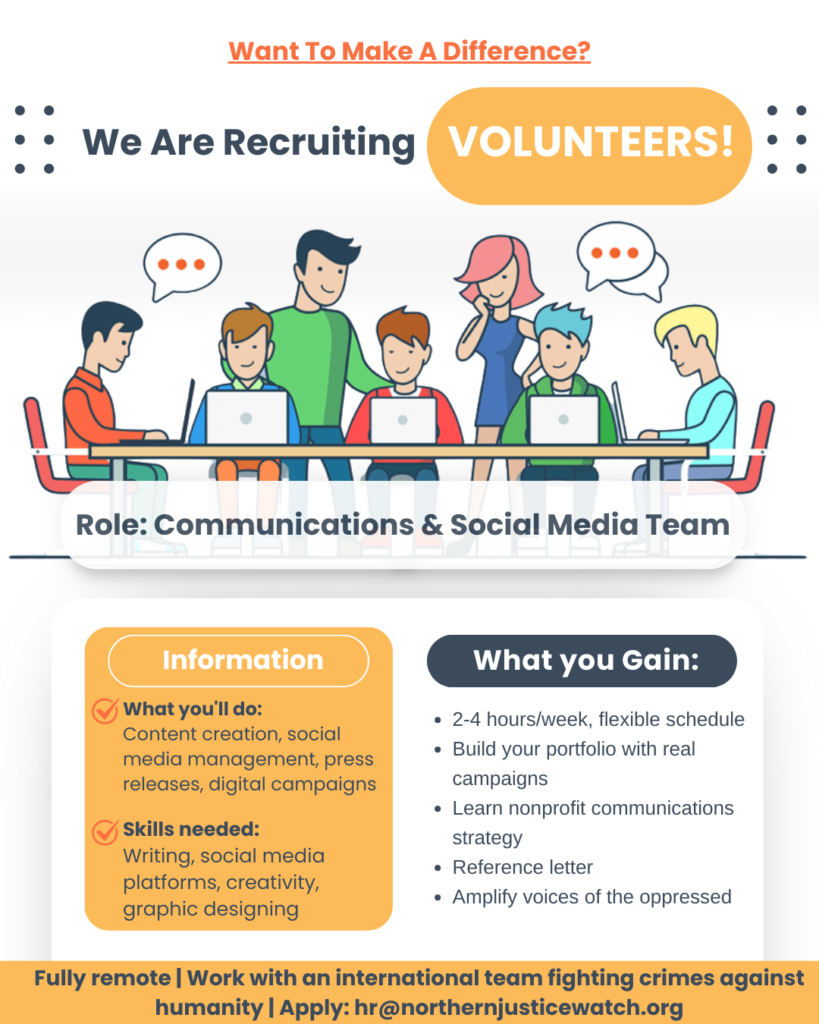 Want To Make A Difference?

We Are Recruiting VOLUNTEERS!

Role: Communications & Social Media Team

Information

What you'll do: Content creation, social media management, press releases, digital campaigns

Skills needed: Writing, social media platforms, creativity, graphic designing

What you Gain:

- 2-4 hours/week, flexible schedule
- Build your portfolio with real campaigns
- Learn nonprofit communications strategy
- Reference letter
- Amplify voices of the oppressed

Fully remote | Work with an international team fighting crimes against humanity | Apply: hr@northernjusticewatch.org